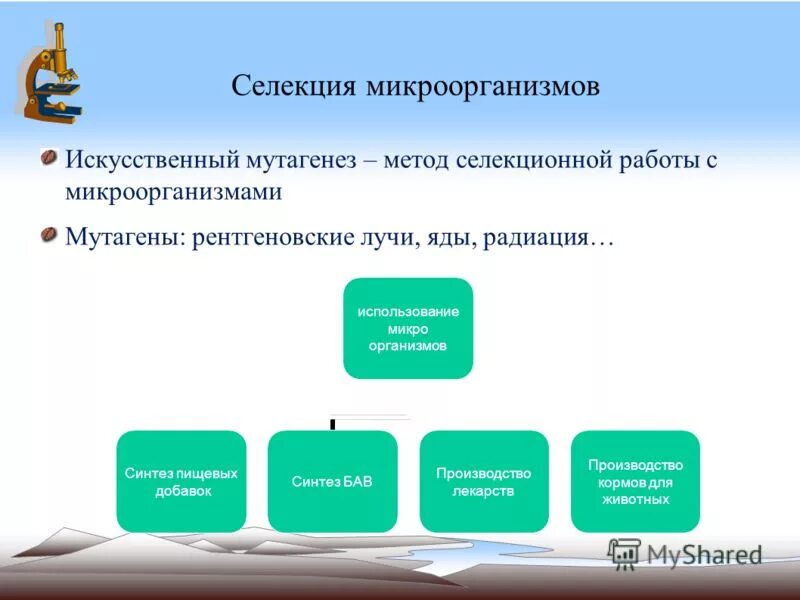 Селекция микроорганизмов

Искусственный мутагенез – метод селекционной работы с микроорганизмами

Мутагены: рентгеновские лучи, яды, радиация…

использование микро организмов

Синтез пищевых добавок

Синтез БАВ

Производство лекарств

Производство кормов для животных

MyShared